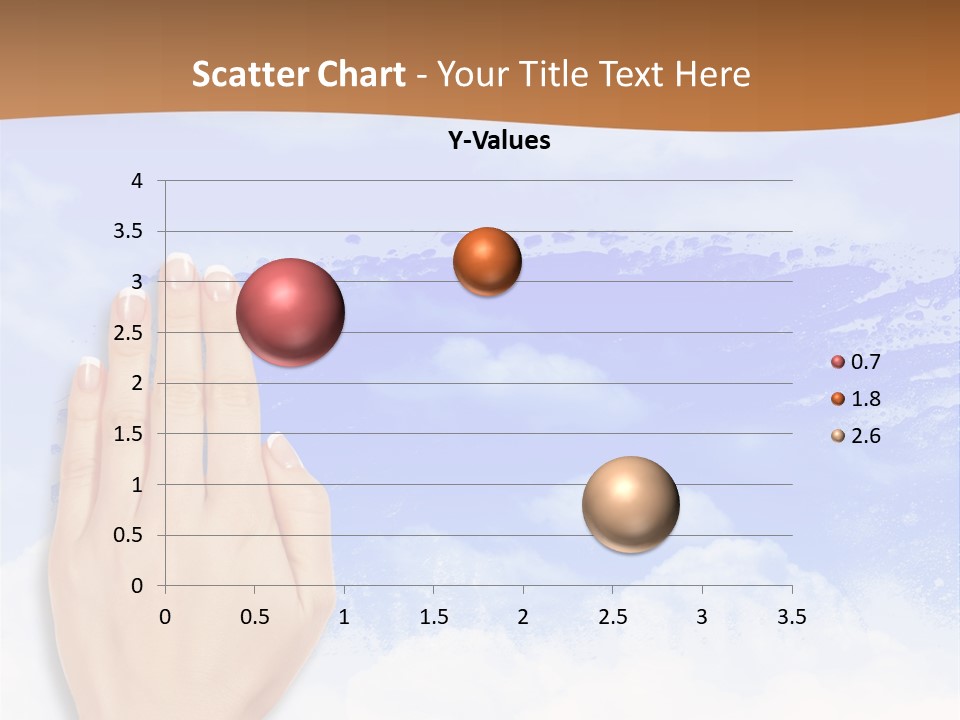 Scatter Chart - Your Title Text Here

Y-Values

4
3.5
3
2.5
2
1.5
1
0.5
0

0 0.5 1 1.5 2 2.5 3 3.5

0.7
1.8
2.6